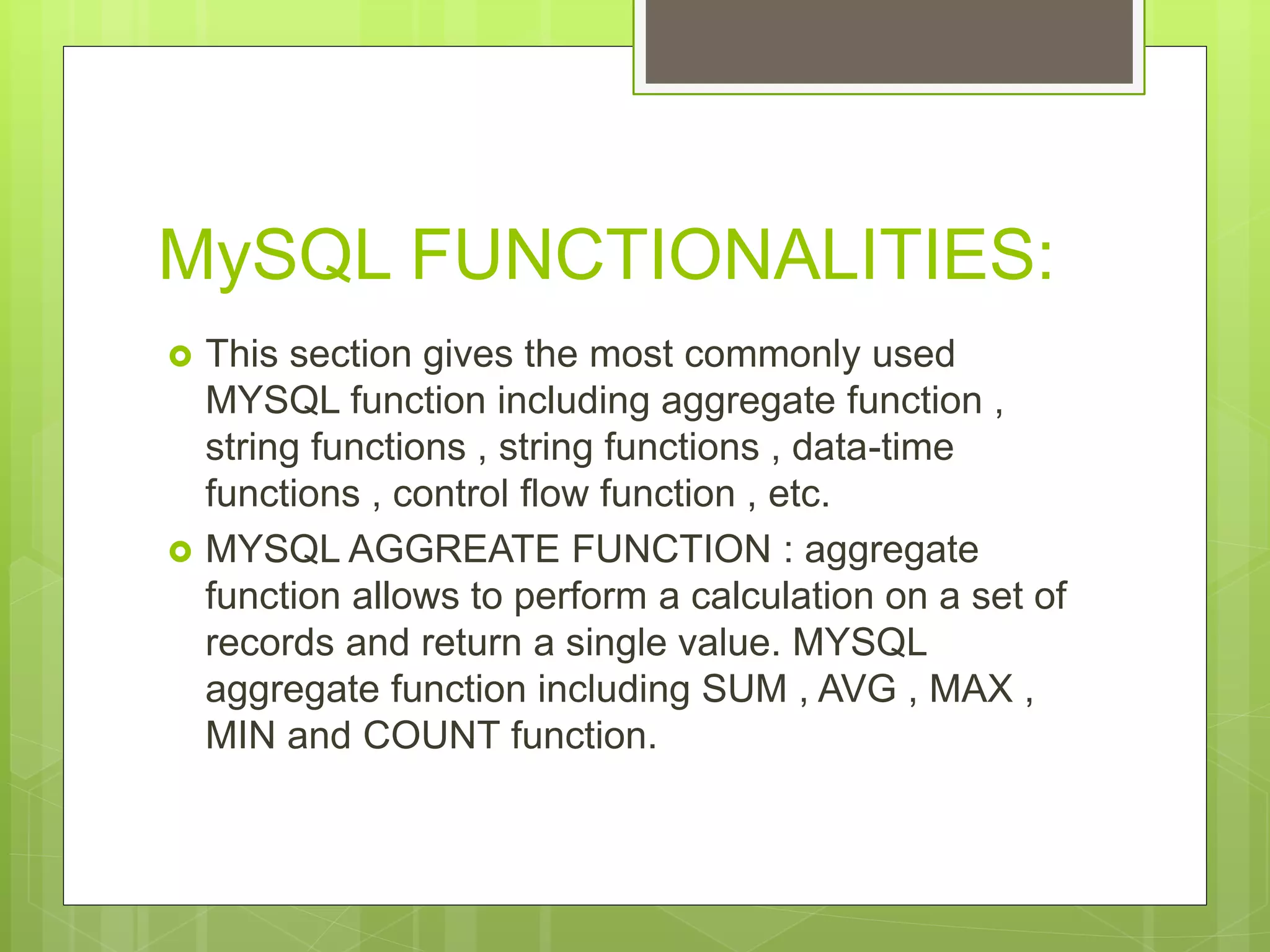 MySQL FUNCTIONALITIES:

This section gives the most commonly used MYSQL function including aggregate function , string functions , string functions , data-time functions , control flow function , etc.

MYSQL AGGREATE FUNCTION : aggregate function allows to perform a calculation on a set of records and return a single value. MYSQL aggregate function including SUM , AVG , MAX , MIN and COUNT function.